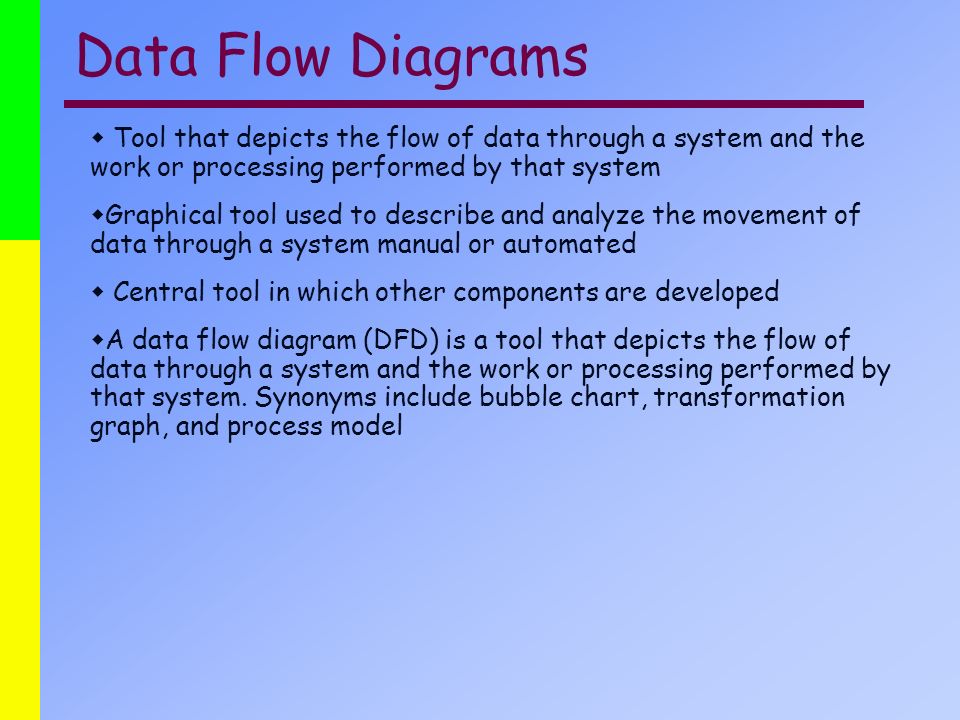 Data Flow Diagrams

◆ Tool that depicts the flow of data through a system and the work or processing performed by that system

◆Graphical tool used to describe and analyze the movement of data through a system manual or automated

◆ Central tool in which other components are developed

◆A data flow diagram (DFD) is a tool that depicts the flow of data through a system and the work or processing performed by that system. Synonyms include bubble chart, transformation graph, and process model